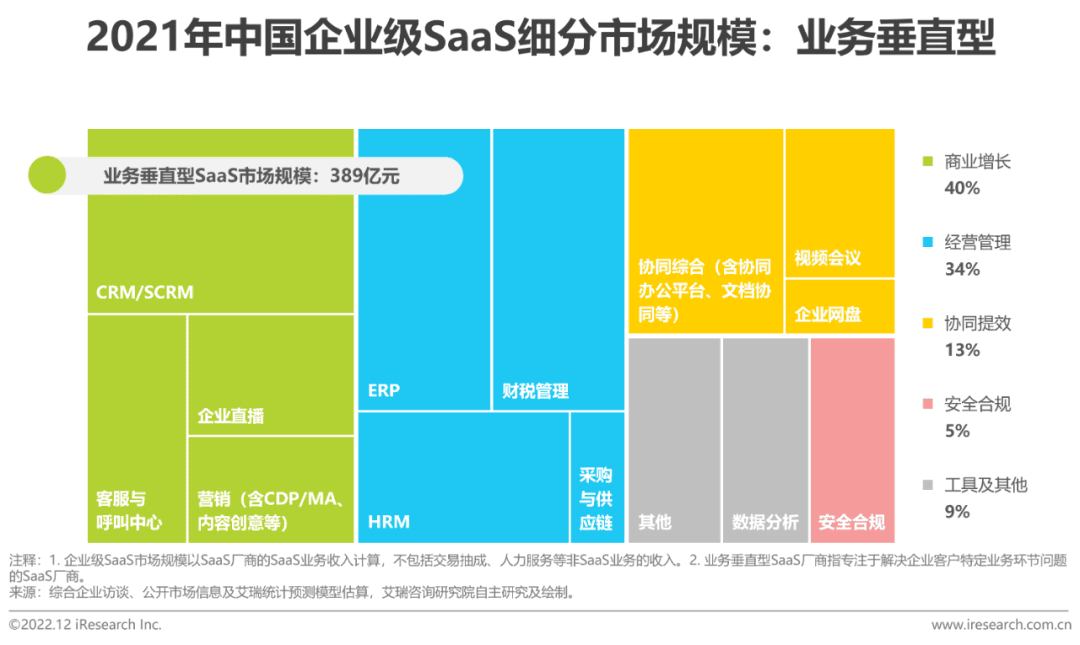 2021年中国企业级SaaS细分市场规模：业务垂直型

业务垂直型SaaS市场规模：389亿元

CRM/SCRM

企业直播

客服与呼叫中心

营销（含CDP/MA、内容创意等）

ERP

财税管理

HRM

采购与供应链

协同综合（含协同办公平台、文档协同等）

视频会议

企业网盘

其他

数据分析

安全合规

商业增长
40%

经营管理
34%

协同提效
13%

安全合规
5%

工具及其他
9%

注释：1. 企业级SaaS市场规模以SaaS厂商的SaaS业务收入计算，不包括交易抽成、人力服务等非SaaS业务的收入。2. 业务垂直型SaaS厂商指专注于解决企业客户特定业务环节问题的SaaS厂商。
来源：综合企业访谈、公开市场信息及艾瑞统计预测模型估算，艾瑞咨询研究院自主研究及绘制。

©2022.12 iResearch Inc.

www.iresearch.com.cn